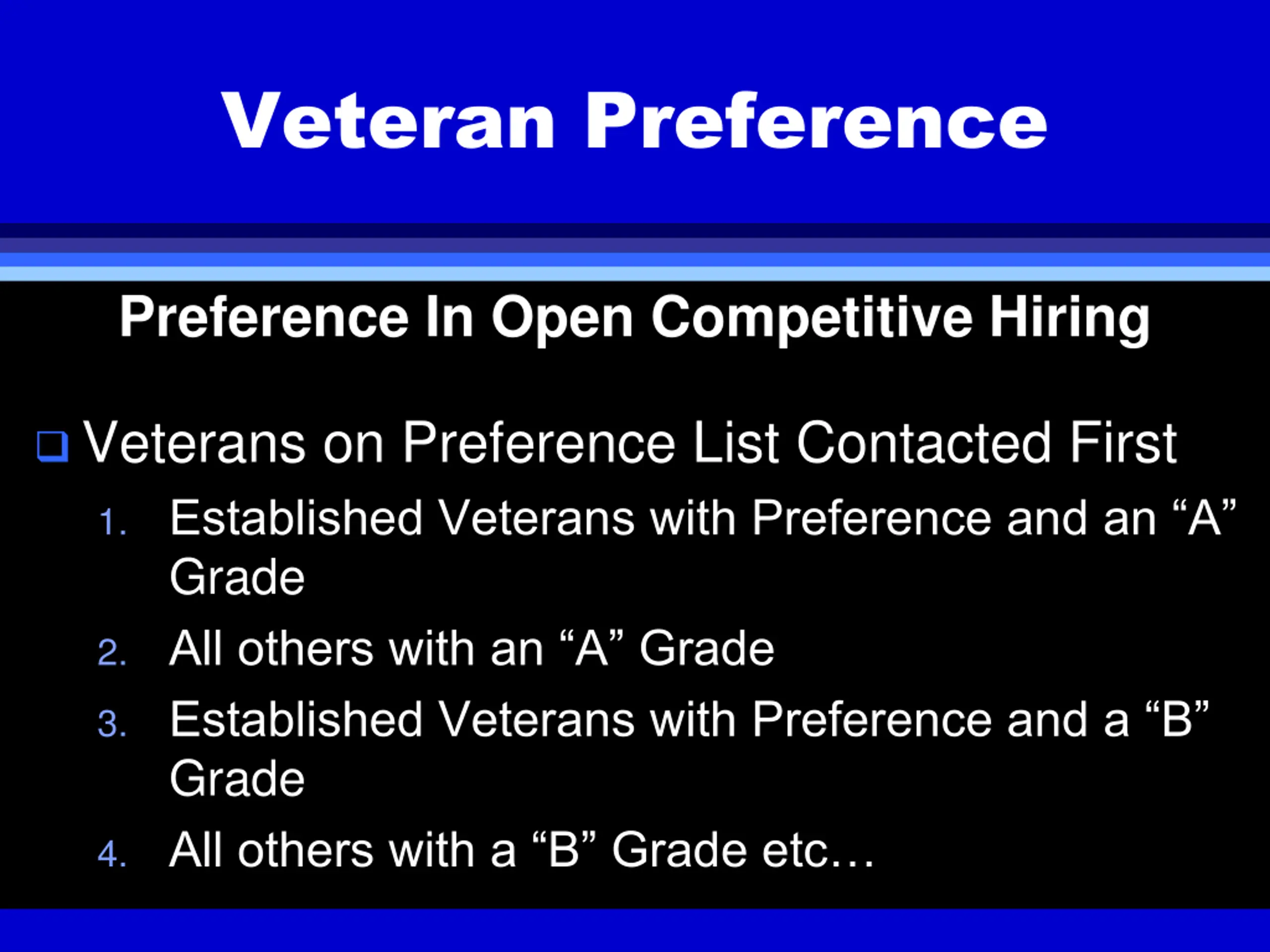 Veteran Preference

Preference In Open Competitive Hiring

❑ Veterans on Preference List Contacted First

1. Established Veterans with Preference and an “A” Grade
2. All others with an “A” Grade
3. Established Veterans with Preference and a “B” Grade
4. All others with a “B” Grade etc…